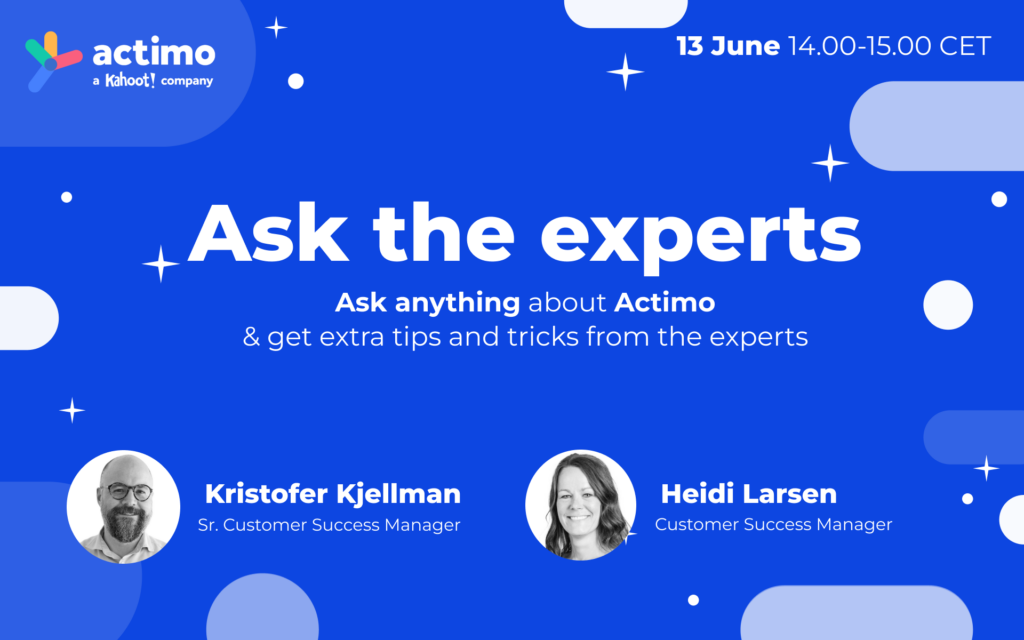 actimo
a Kahoot! company

13 June 14.00-15.00 CET

Ask the experts

Ask anything about Actimo
& get extra tips and tricks from the experts

Kristofer Kjellman
Sr. Customer Success Manager

Heidi Larsen
Customer Success Manager